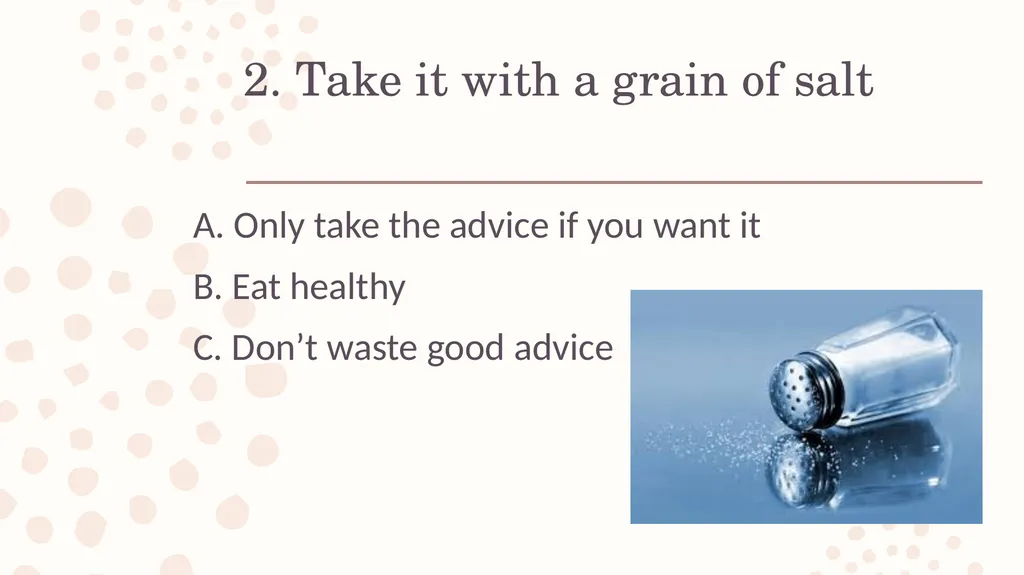 2. Take it with a grain of salt

A. Only take the advice if you want it

B. Eat healthy

C. Don't waste good advice